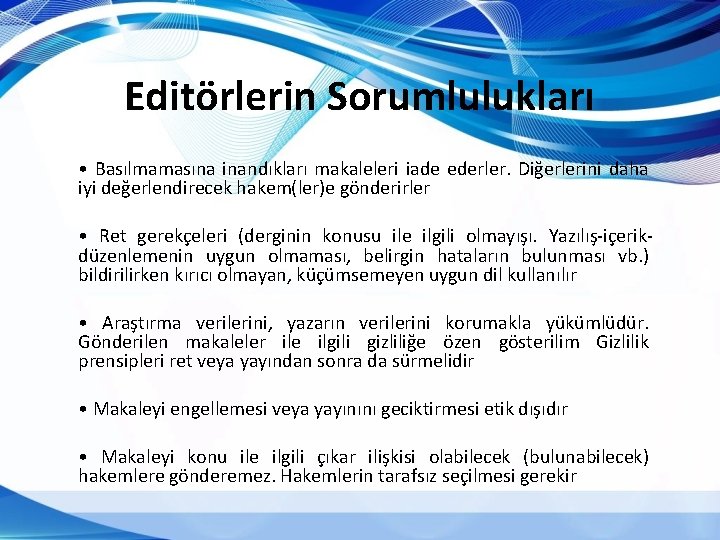 Editörlerin Sorumlulukları

• Basılmamasına inandıkları makaleleri iade ederler. Diğerlerini daha iyi değerlendirecek hakem(ler)e gönderirler

• Ret gerekçeleri (derginin konusu ile ilgili olmayışı. Yazılış-içerik-düzenlemenin uygun olmaması, belirgin hataların bulunması vb.) bildirilirken kırıcı olmayan, küçümsemeyen uygun dil kullanılır

• Araştırma verilerini, yazarın verilerini korumakla yükümlüdür. Gönderilen makaleler ile ilgili gizliliğe özen gösterilim Gizlilik prensipleri ret veya yayından sonra da sürmelidir

• Makaleyi engellemesi veya yayınını geciktirmesi etik dışıdır

• Makaleyi konu ile ilgili çıkar ilişkisi olabilecek (bulunabilecek) hakemlere gönderemez. Hakemlerin tarafsız seçilmesi gerekir